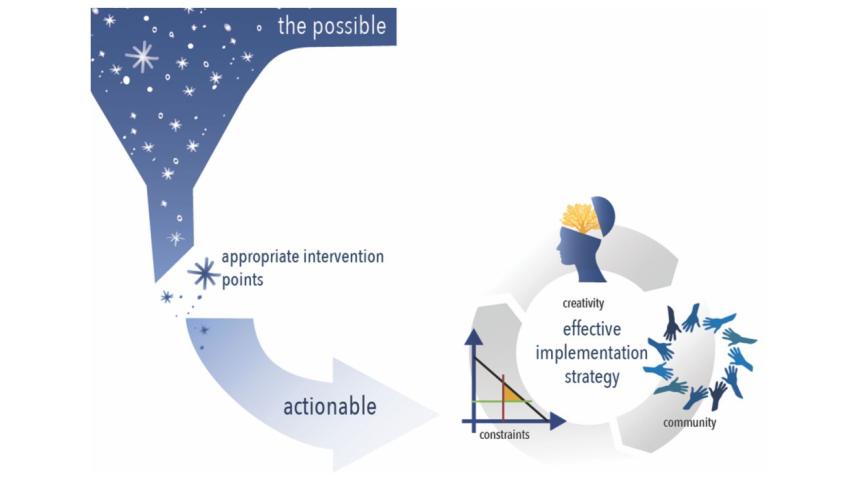 the possible

appropriate intervention points

actionable

creativity

effective implementation strategy

constraints

community